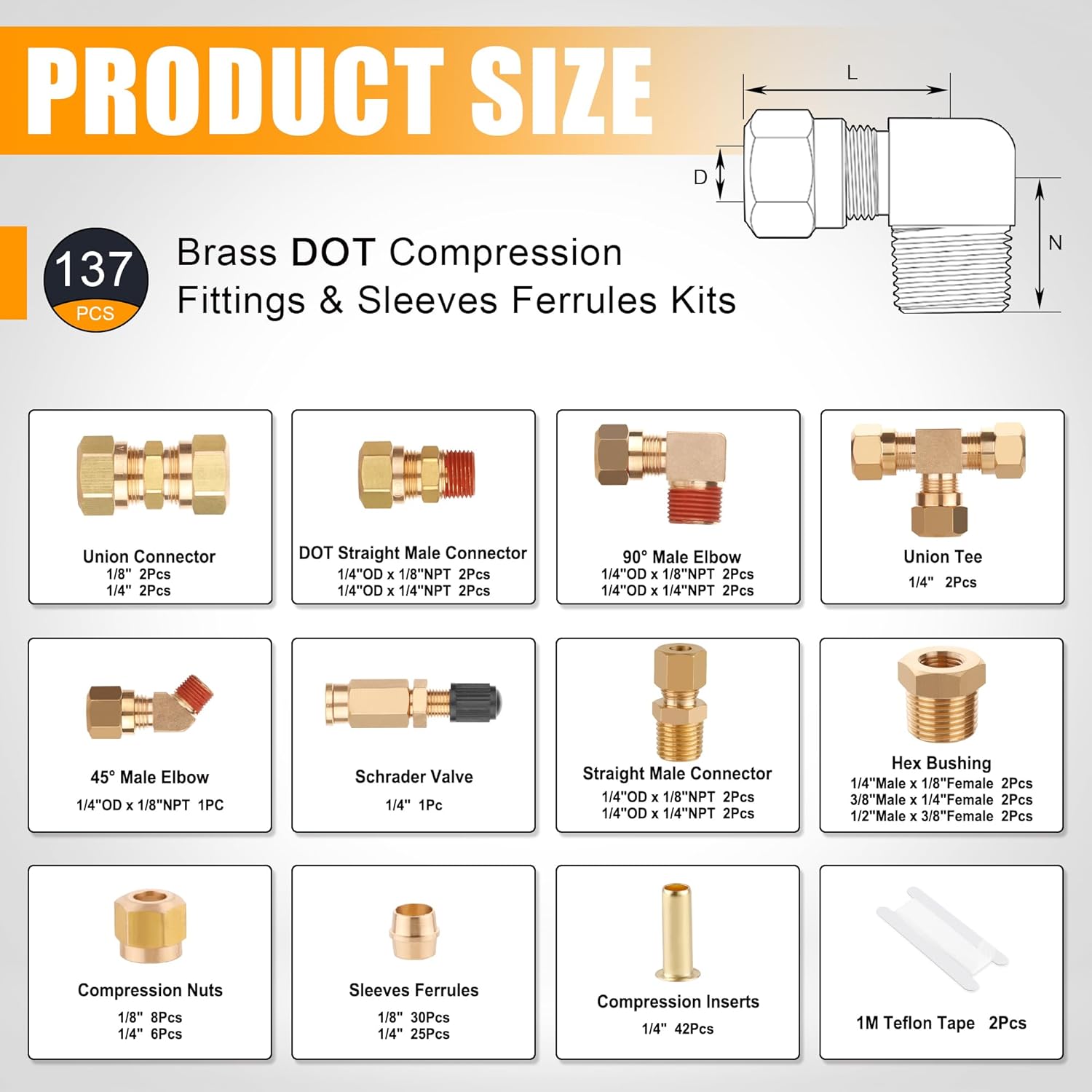 PRODUCT SIZE

L

D

N

137 PCS

Brass DOT Compression Fittings & Sleeves Ferrules Kits

Union Connector
1/8" 2Pcs
1/4" 2Pcs

DOT Straight Male Connector
1/4"OD x 1/8"NPT 2Pcs
1/4"OD x 1/4"NPT 2Pcs

90° Male Elbow
1/4"OD x 1/8"NPT 2Pcs
1/4"OD x 1/4"NPT 2Pcs

Union Tee
1/4" 2Pcs

45° Male Elbow
1/4"OD x 1/8"NPT 1PC

Schrader Valve
1/4" 1Pc

Straight Male Connector
1/4"OD x 1/8"NPT 2Pcs
1/4"OD x 1/4"NPT 2Pcs

Hex Bushing
1/4"Male x 1/8"Female 2Pcs
3/8"Male x 1/4"Female 2Pcs
1/2"Male x 3/8"Female 2Pcs

Compression Nuts
1/8" 8Pcs
1/4" 6Pcs

Sleeves Ferrules
1/8" 30Pcs
1/4" 25Pcs

Compression Inserts
1/4" 42Pcs

1M Teflon Tape 2Pcs